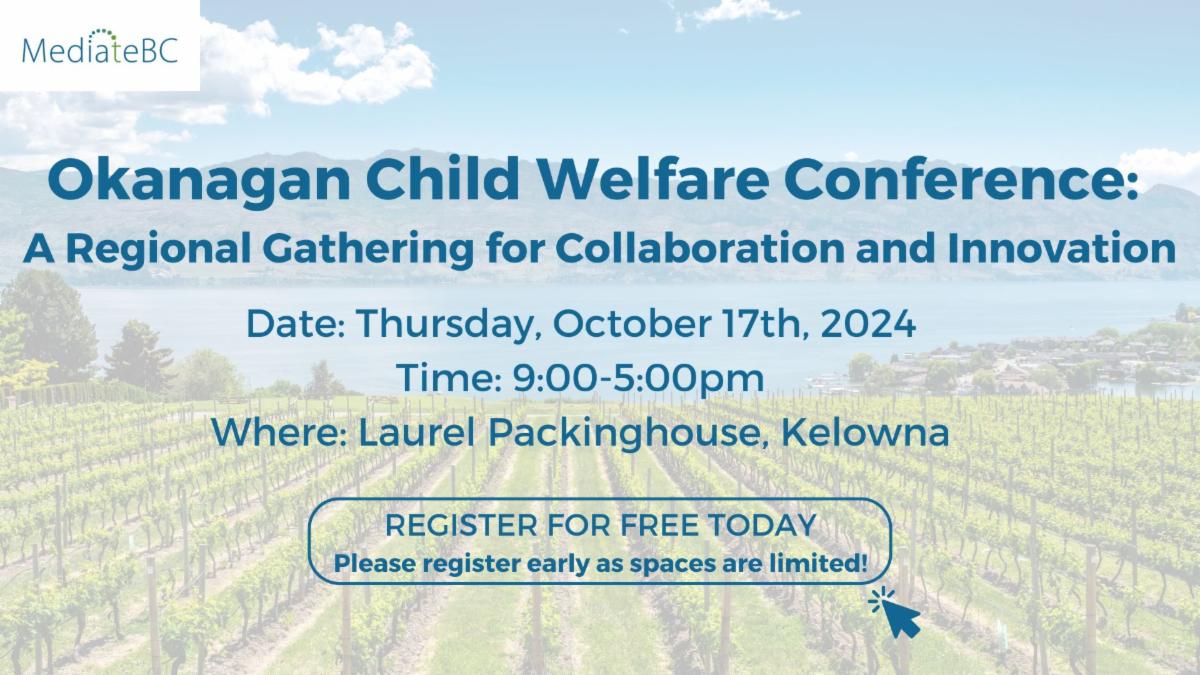 MediateBC

Okanagan Child Welfare Conference:
A Regional Gathering for Collaboration and Innovation

Date: Thursday, October 17th, 2024
Time: 9:00-5:00pm
Where: Laurel Packinghouse, Kelowna

REGISTER FOR FREE TODAY
Please register early as spaces are limited!